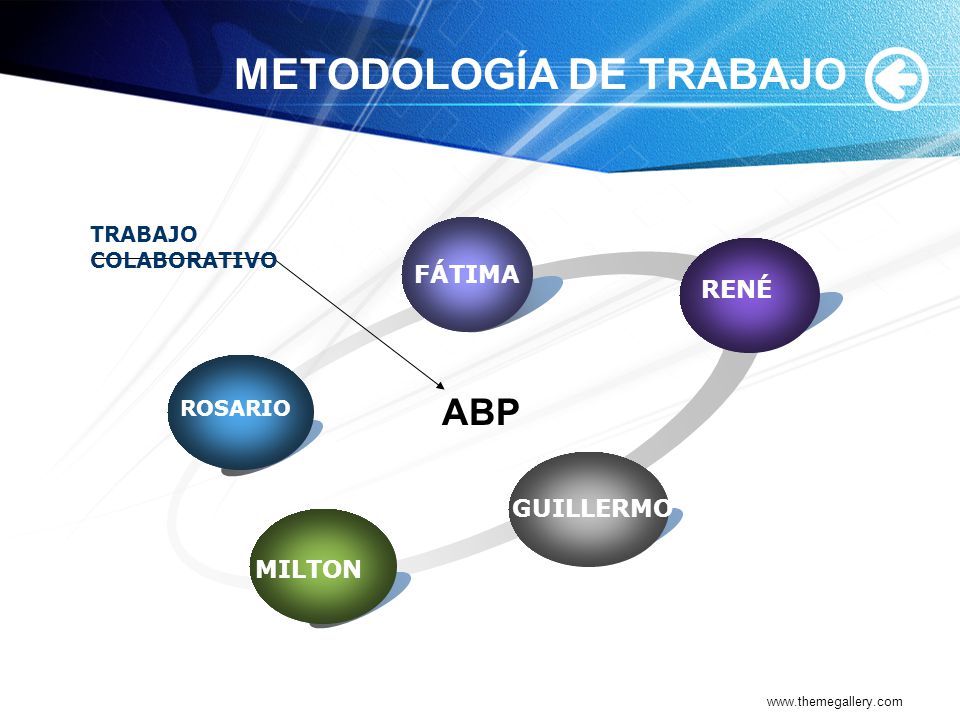 METODOLOGÍA DE TRABAJO

TRABAJO COLABORATIVO

FÁTIMA

RENÉ

ROSARIO

ABP

GUILLERMO

MILTON

www.themegallery.com